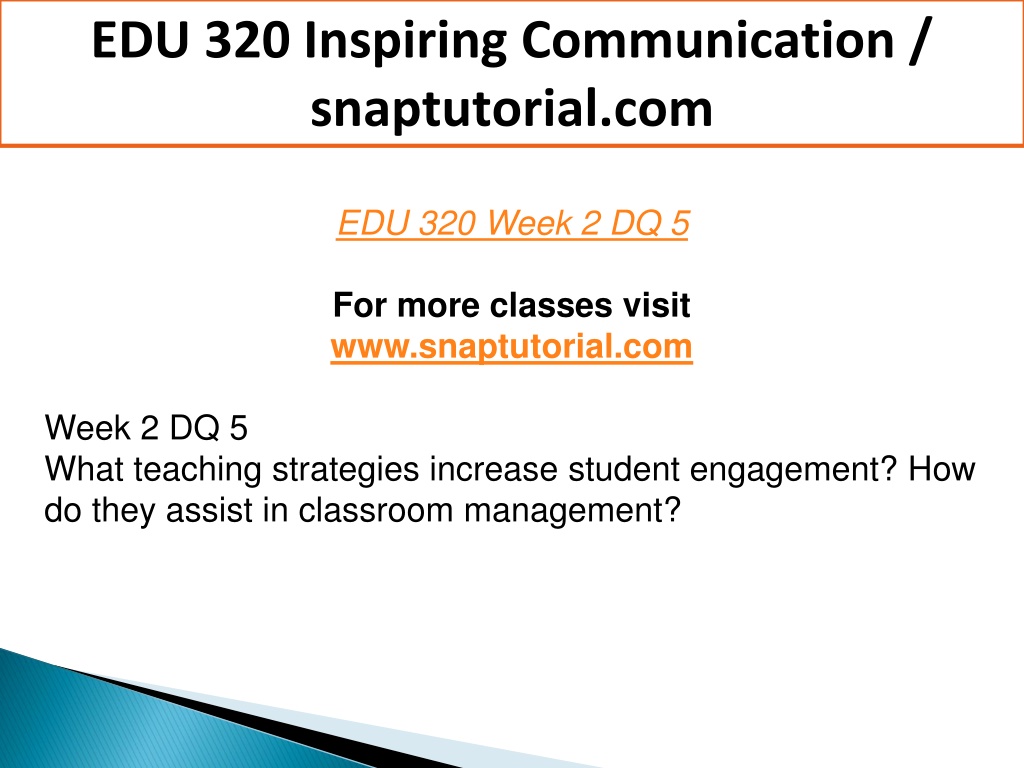 EDU 320 Inspiring Communication / snaptutorial.com

EDU 320 Week 2 DQ 5

For more classes visit
www.snaptutorial.com

Week 2 DQ 5
What teaching strategies increase student engagement? How do they assist in classroom management?